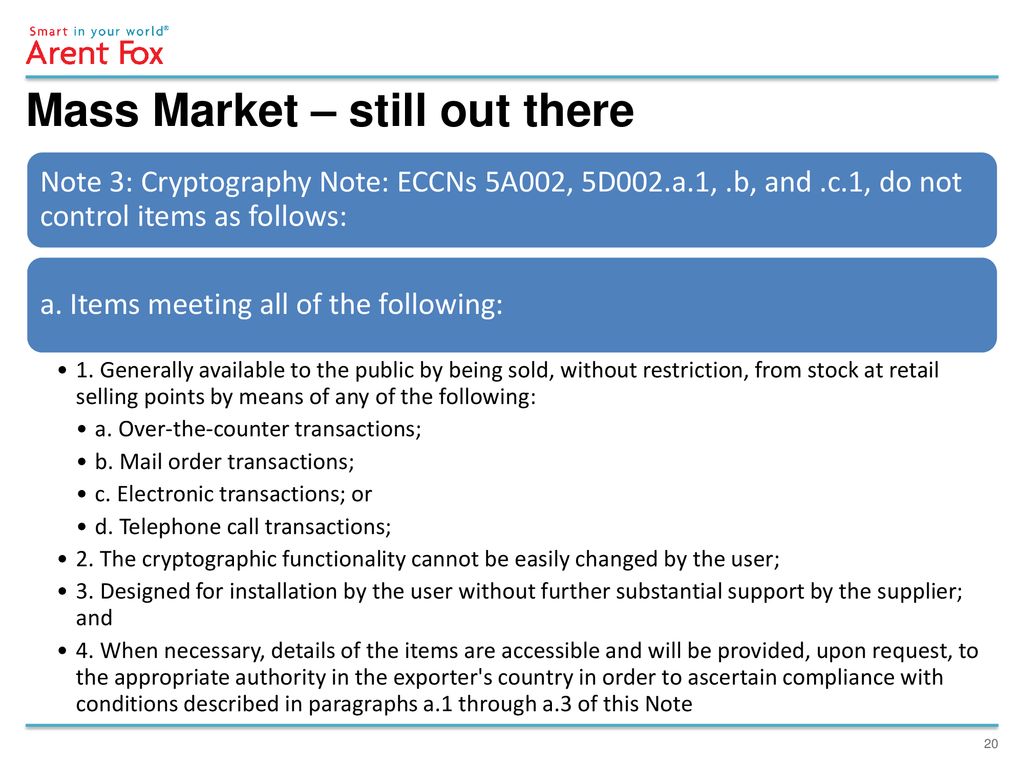 Smart in your world®
Arent Fox

Mass Market – still out there

Note 3: Cryptography Note: ECCNs 5A002, 5D002.a.1, .b, and .c.1, do not control items as follows:

a. Items meeting all of the following:

• 1. Generally available to the public by being sold, without restriction, from stock at retail selling points by means of any of the following:
• a. Over-the-counter transactions;
• b. Mail order transactions;
• c. Electronic transactions; or
• d. Telephone call transactions;
• 2. The cryptographic functionality cannot be easily changed by the user;
• 3. Designed for installation by the user without further substantial support by the supplier; and
• 4. When necessary, details of the items are accessible and will be provided, upon request, to the appropriate authority in the exporter's country in order to ascertain compliance with conditions described in paragraphs a.1 through a.3 of this Note

20